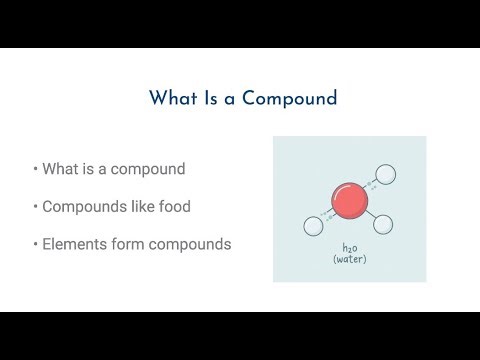 What Is a Compound

• What is a compound

• Compounds like food

• Elements form compounds

$h_2o$
(water)